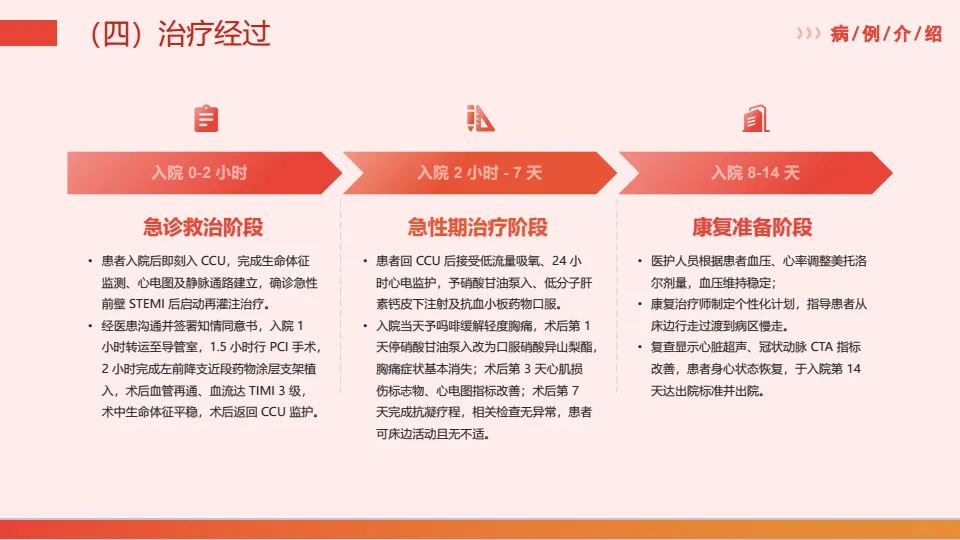 （四）治疗经过

病/例/介/绍

入院 0-2 小时

急诊救治阶段

• 患者入院后即刻入 CCU，完成生命体征监测、心电图及静脉通路建立，确诊急性前壁 STEMI 后启动再灌注治疗。
• 经医患沟通并签署知情同意书，入院 1 小时转运至导管室，1.5 小时行 PCI 手术，2 小时完成左前降支近段药物涂层支架植入，术后血管再通、血流达 TIMI 3 级，术中生命体征平稳，术后返回 CCU 监护。

入院 2 小时 - 7 天

急性期治疗阶段

• 患者回 CCU 后接受低流量吸氧、24 小时心电监护，予硝酸甘油泵入、低分子肝素钙皮下注射及抗血小板药物口服。
• 入院当天予吗啡缓解轻度胸痛，术后第 1 天停硝酸甘油泵入改为口服硝酸异山梨酯，胸痛症状基本消失；术后第 3 天心肌损伤标志物、心电图指标改善；术后第 7 天完成抗凝疗程，相关检查无异常，患者可床边活动且无不适。

入院 8-14 天

康复准备阶段

• 医护人员根据患者血压、心率调整美托洛尔剂量，血压维持稳定；
• 康复治疗师制定个性化计划，指导患者从床边行走过渡到病区慢走。
• 复查显示心脏超声、冠状动脉 CTA 指标改善，患者身心状态恢复，于入院第 14 天达出院标准并出院。